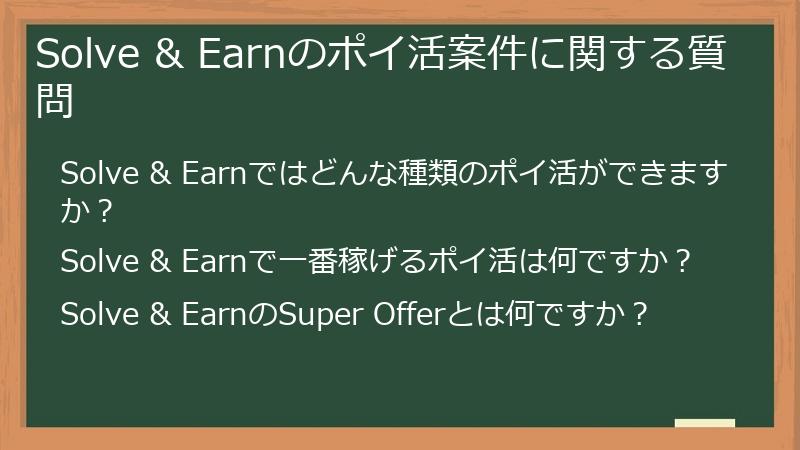 Solve & Earnのポイ活案件に関する質問

Solve & Earnではどんな種類のポイ活ができますか？

Solve & Earnで一番稼げるポイ活は何ですか？

Solve & EarnのSuper Offerとは何ですか？